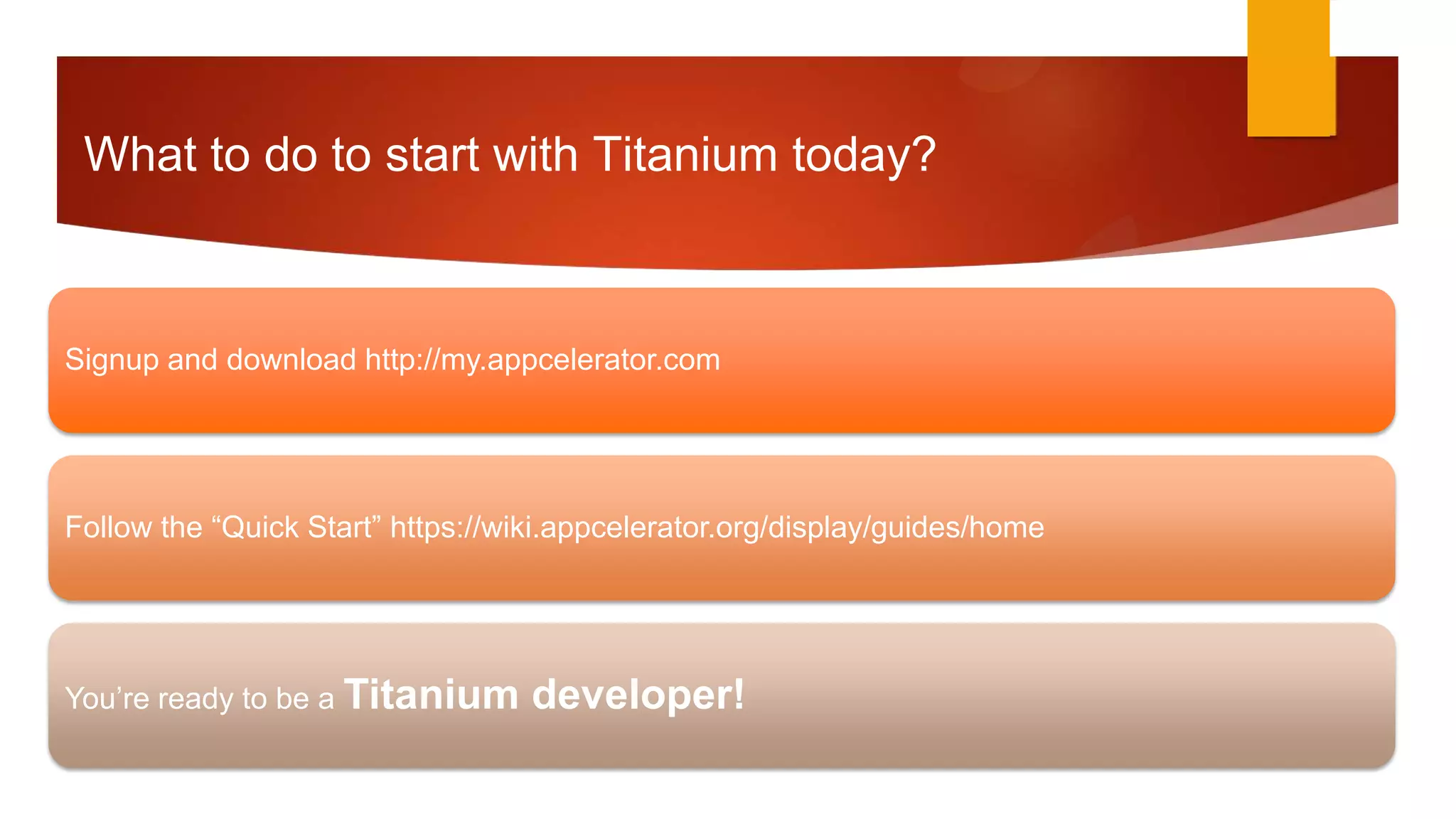 What to do to start with Titanium today?

Signup and download http://my.appcelerator.com

Follow the “Quick Start” https://wiki.appcelerator.org/display/guides/home

You’re ready to be a Titanium developer!